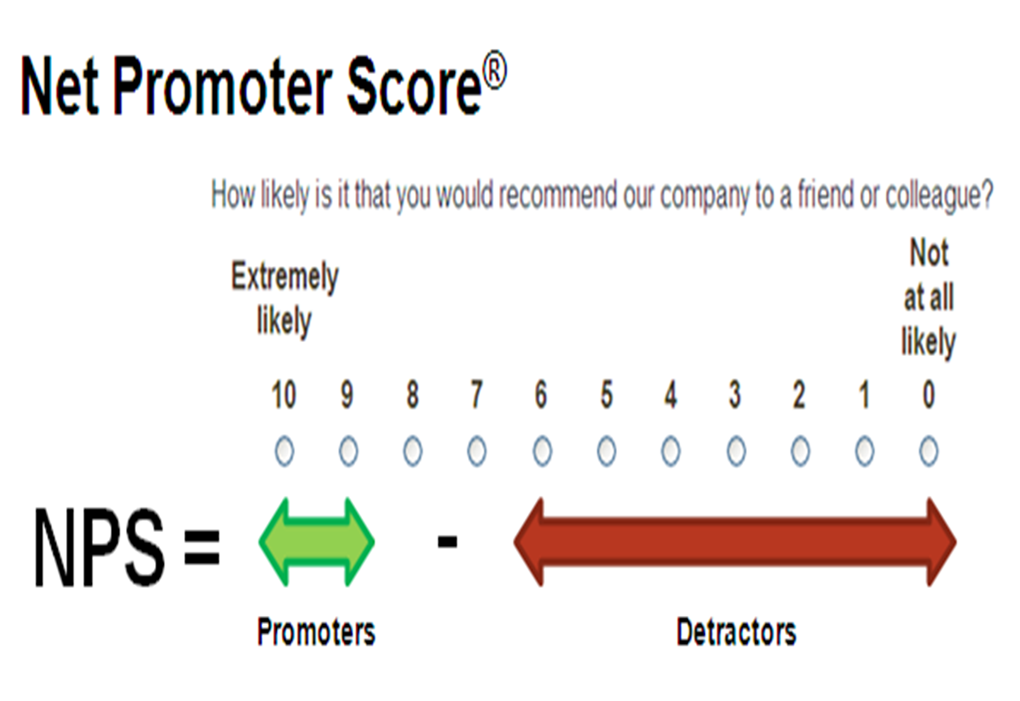 Net Promoter Score®

How likely is it that you would recommend our company to a friend or colleague?

Extremely likely

Not at all likely

10 9 8 7 6 5 4 3 2 1 0

NPS = -

Promoters

Detractors